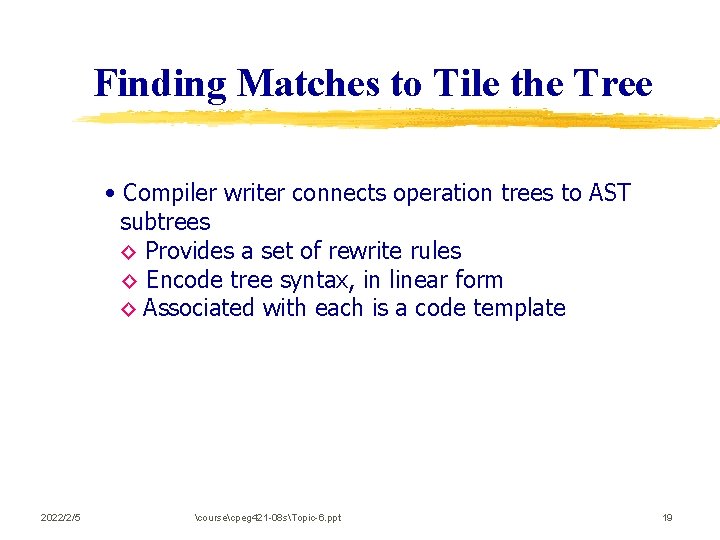 Finding Matches to Tile the Tree

• Compiler writer connects operation trees to AST subtrees
◇ Provides a set of rewrite rules
◇ Encode tree syntax, in linear form
◇ Associated with each is a code template

2022/2/5 \course\cpeg421-08s\Topic-6.ppt 19